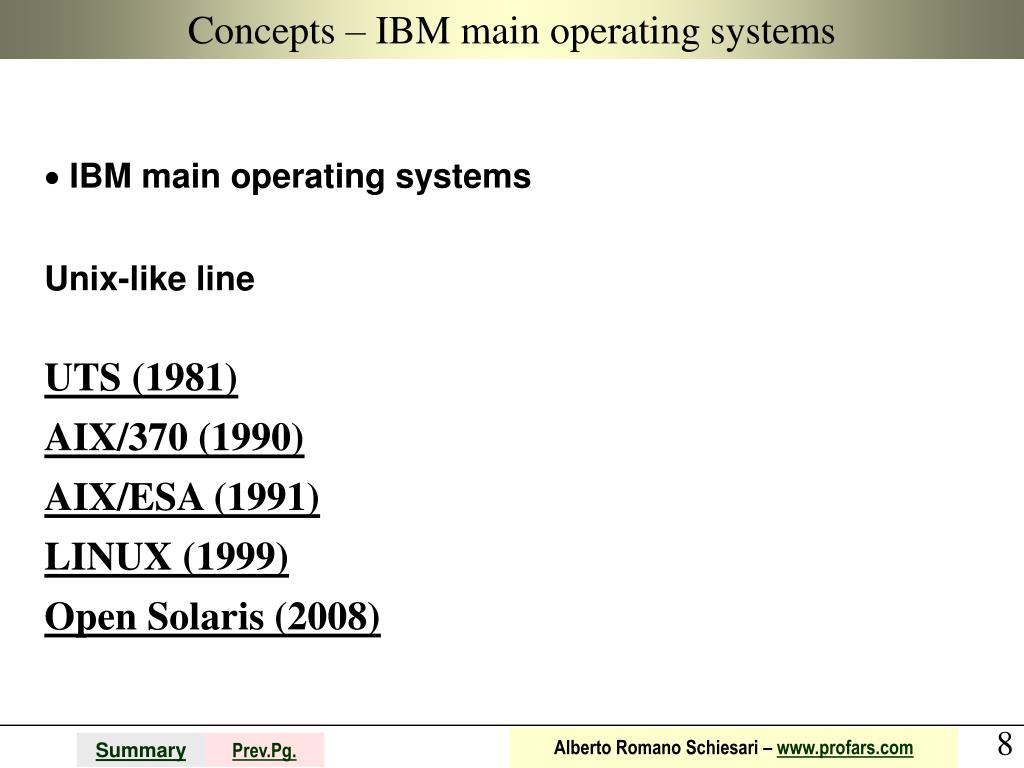 Concepts – IBM main operating systems

• IBM main operating systems

Unix-like line

UTS (1981)

AIX/370 (1990)

AIX/ESA (1991)

LINUX (1999)

Open Solaris (2008)

Summary

Prev.Pg.

Alberto Romano Schiesari – www.profars.com

8